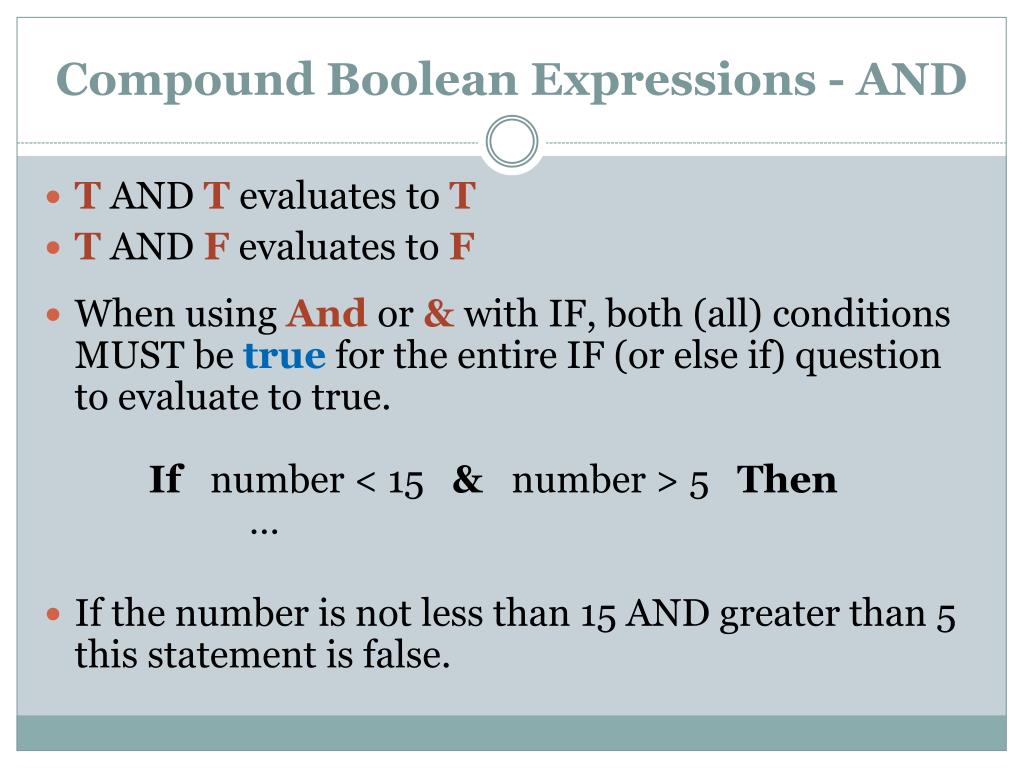 Compound Boolean Expressions - AND

T AND T evaluates to T

T AND F evaluates to F

When using And or & with IF, both (all) conditions MUST be true for the entire IF (or else if) question to evaluate to true.

If number < 15 & number > 5 Then
…

If the number is not less than 15 AND greater than 5 this statement is false.